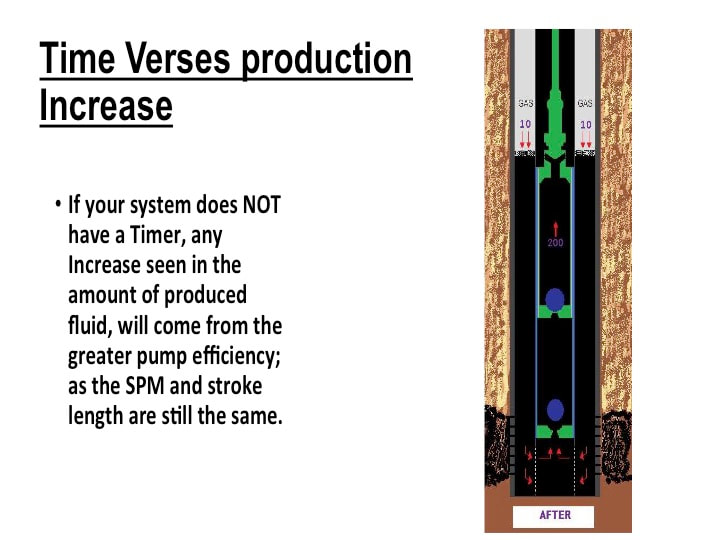 Time Verses production Increase

• If your system does NOT have a Timer, any Increase seen in the amount of produced fluid, will come from the greater pump efficiency; as the SPM and stroke length are still the same.

GAS
10
GAS
10
200
AFTER